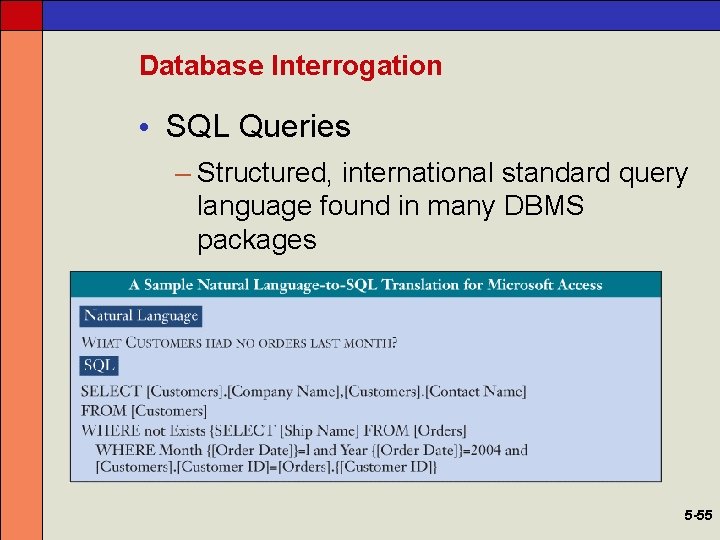 Database Interrogation

• SQL Queries

– Structured, international standard query language found in many DBMS packages

A Sample Natural Language-to-SQL Translation for Microsoft Access

Natural Language

WHAT CUSTOMERS HAD NO ORDERS LAST MONTH?

SQL

SELECT [Customers].[Company Name],[Customers].[Contact Name]
FROM [Customers]
WHERE not Exists {SELECT [Ship Name] FROM [Orders]
WHERE Month {[Order Date]}=l and Year {[Order Date]}=2004 and [Customers].[Customer ID]=[Orders].{[Customer ID]}

5-55